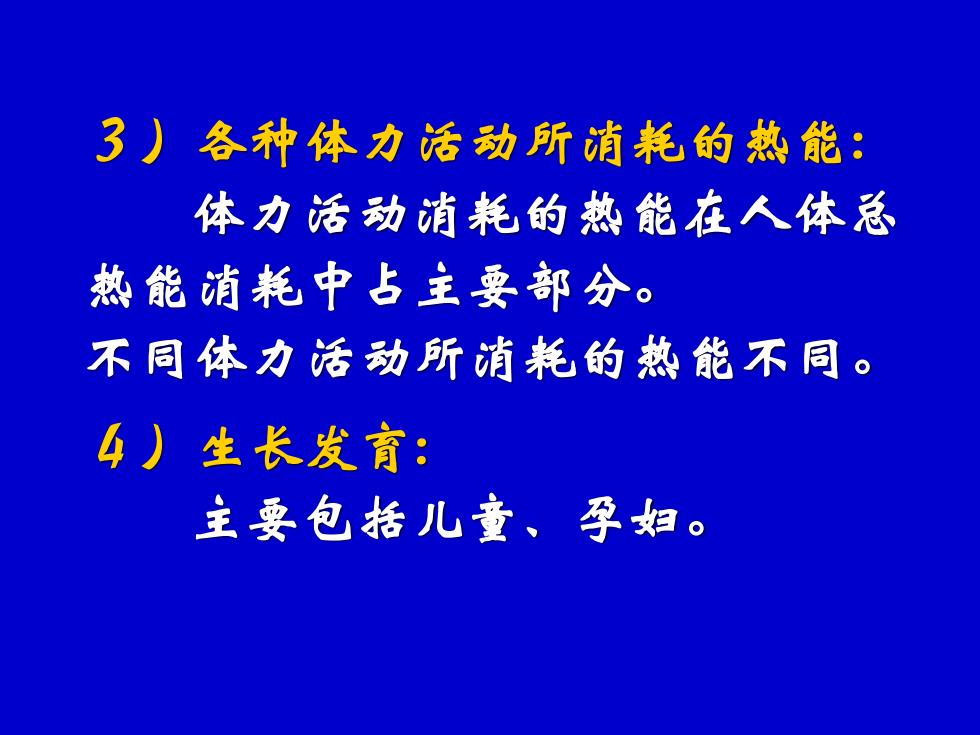 3）各种体力活动所消耗的热能：

体力活动消耗的热能在人体总热能消耗中占主要部分。

不同体力活动所消耗的热能不同。

4）生长发育：

主要包括儿童、孕妇。